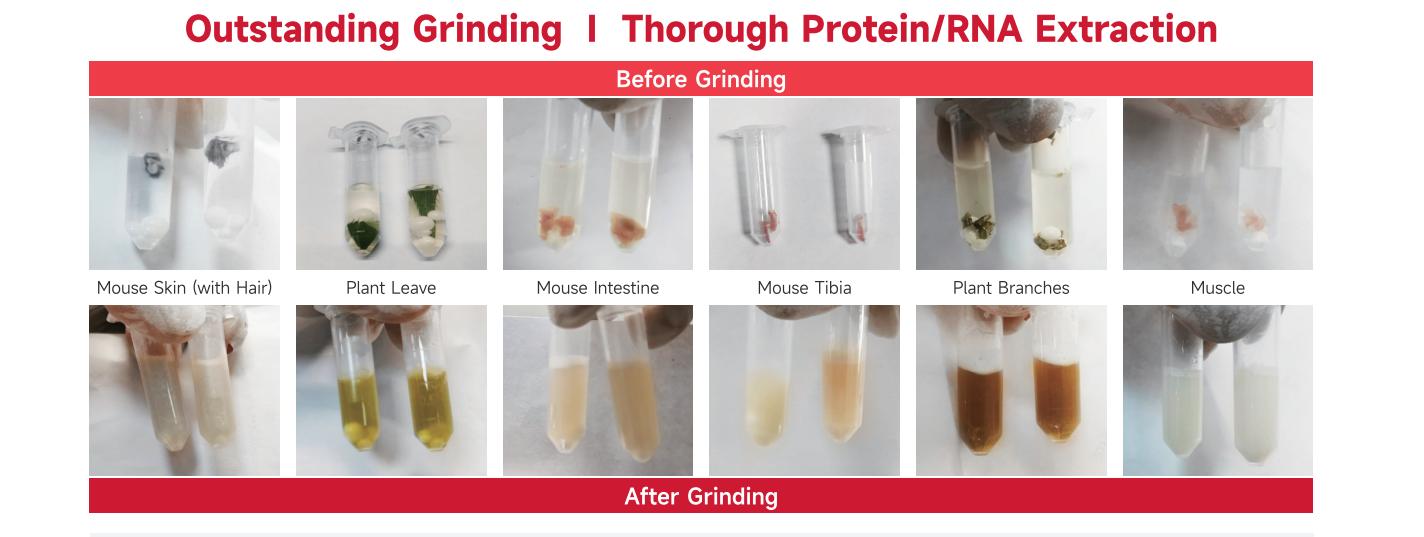 Outstanding Grinding I Thorough Protein/RNA Extraction

Before Grinding

Mouse Skin (with Hair)

Plant Leave

Mouse Intestine

Mouse Tibia

Plant Branches

Muscle

After Grinding